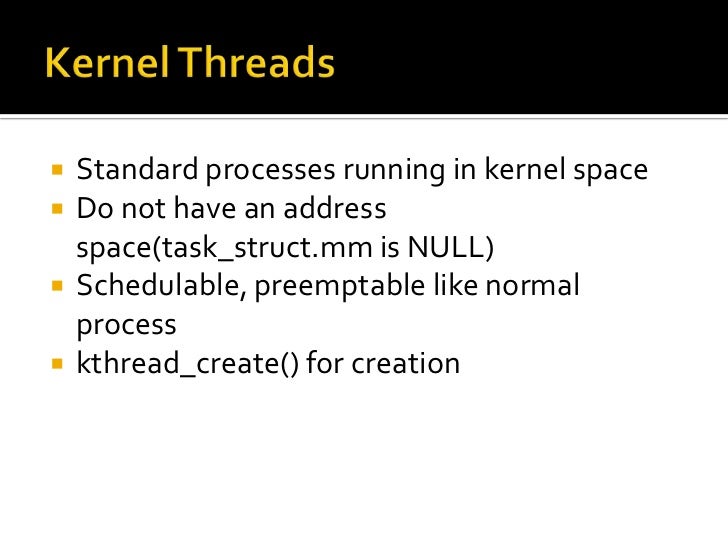 Kernel Threads

- Standard processes running in kernel space
- Do not have an address space(task_struct.mm is NULL)
- Schedulable, preemptable like normal process
- kthread_create() for creation